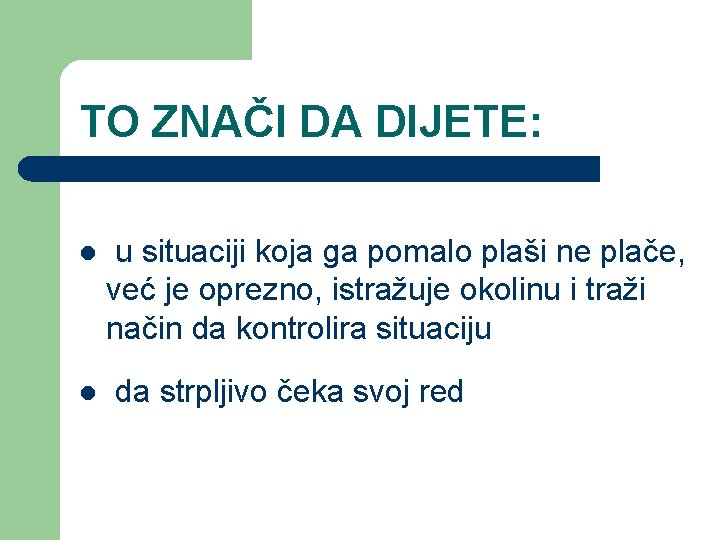 TO ZNAČI DA DIJETE:

- u situaciji koja ga pomalo plaši ne plače, već je oprezno, istražuje okolinu i traži način da kontrolira situaciju
- da strpljivo čeka svoj red